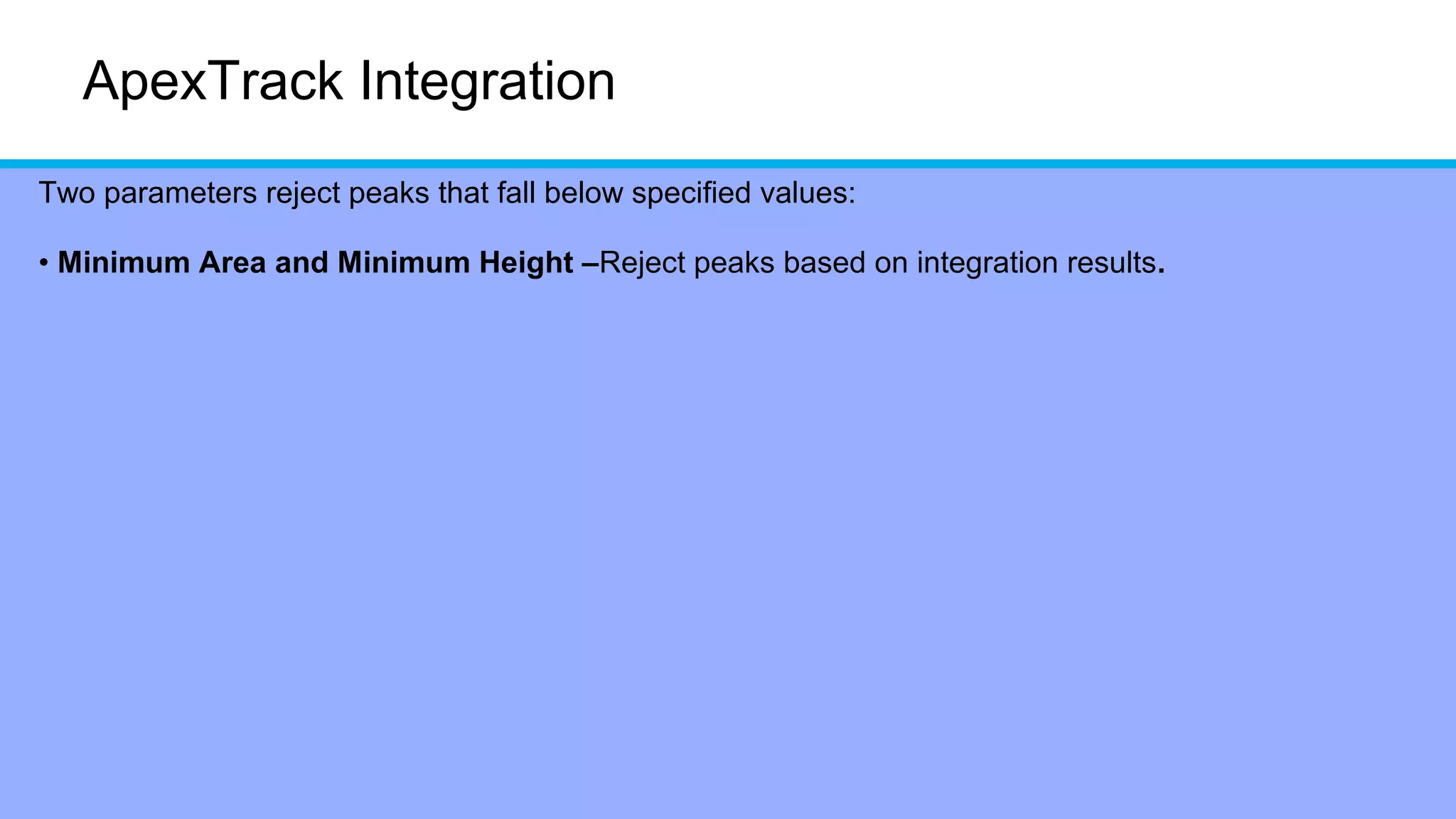 ApexTrack Integration

Two parameters reject peaks that fall below specified values:

• Minimum Area and Minimum Height –Reject peaks based on integration results.